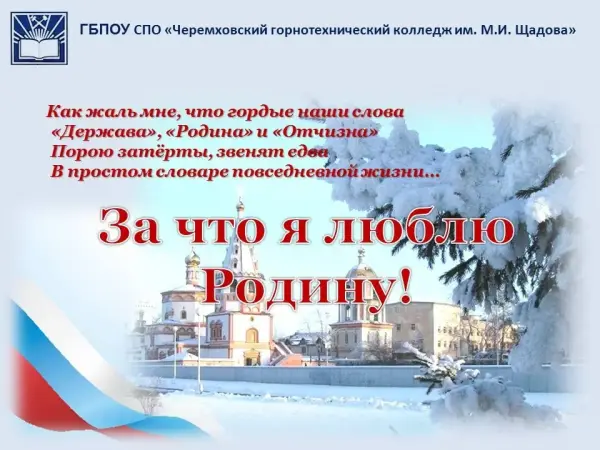 ГБПОУ СПО «Черемховский горнотехнический колледж им. М.И. Щадова»

Как жаль мне, что гордые наши слова
«Держава», «Родина» и «Отчизна»
Порою затёрты, звенят едва
В простом словаре повседневной жизни…

За что я люблю Родину!